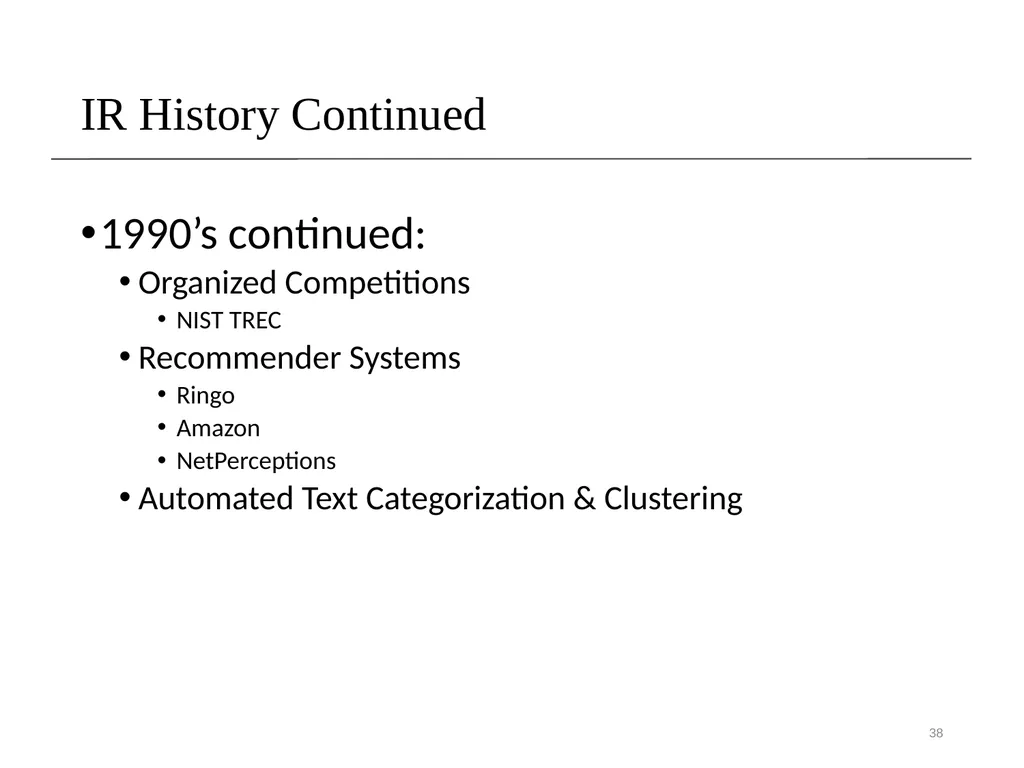 IR History Continued

• 1990’s continued:
  • Organized Competitions
    • NIST TREC
  • Recommender Systems
    • Ringo
    • Amazon
    • NetPerceptions
  • Automated Text Categorization & Clustering

38